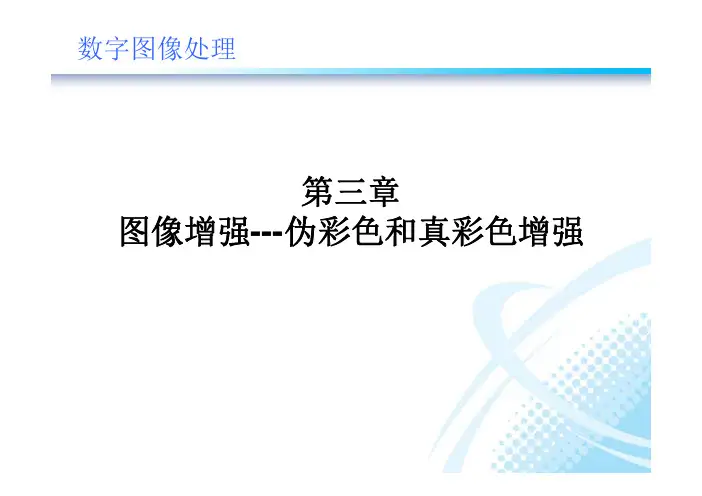 数字图像处理

第三章
图像增强---伪彩色和真彩色增强